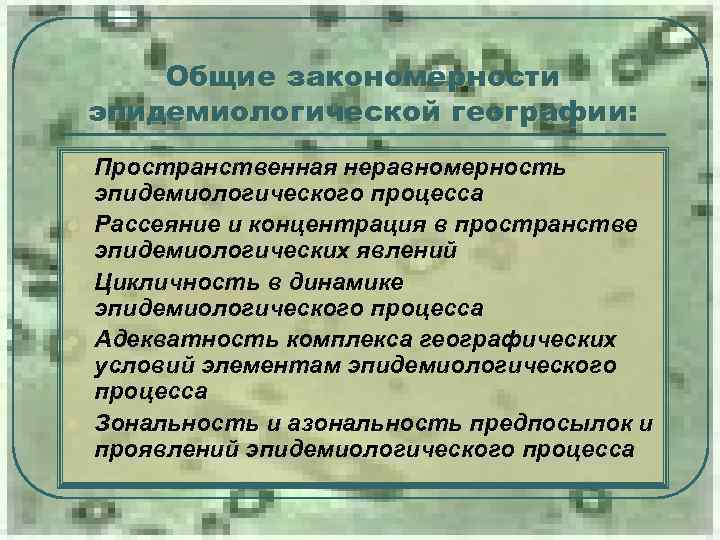 Общие закономерности эпидемиологической географии:

Пространственная неравномерность эпидемиологического процесса

Рассеяние и концентрация в пространстве эпидемиологических явлений

Цикличность в динамике эпидемиологического процесса

Адекватность комплекса географических условий элементам эпидемиологического процесса

Зональность и азональность предпосылок и проявлений эпидемиологического процесса